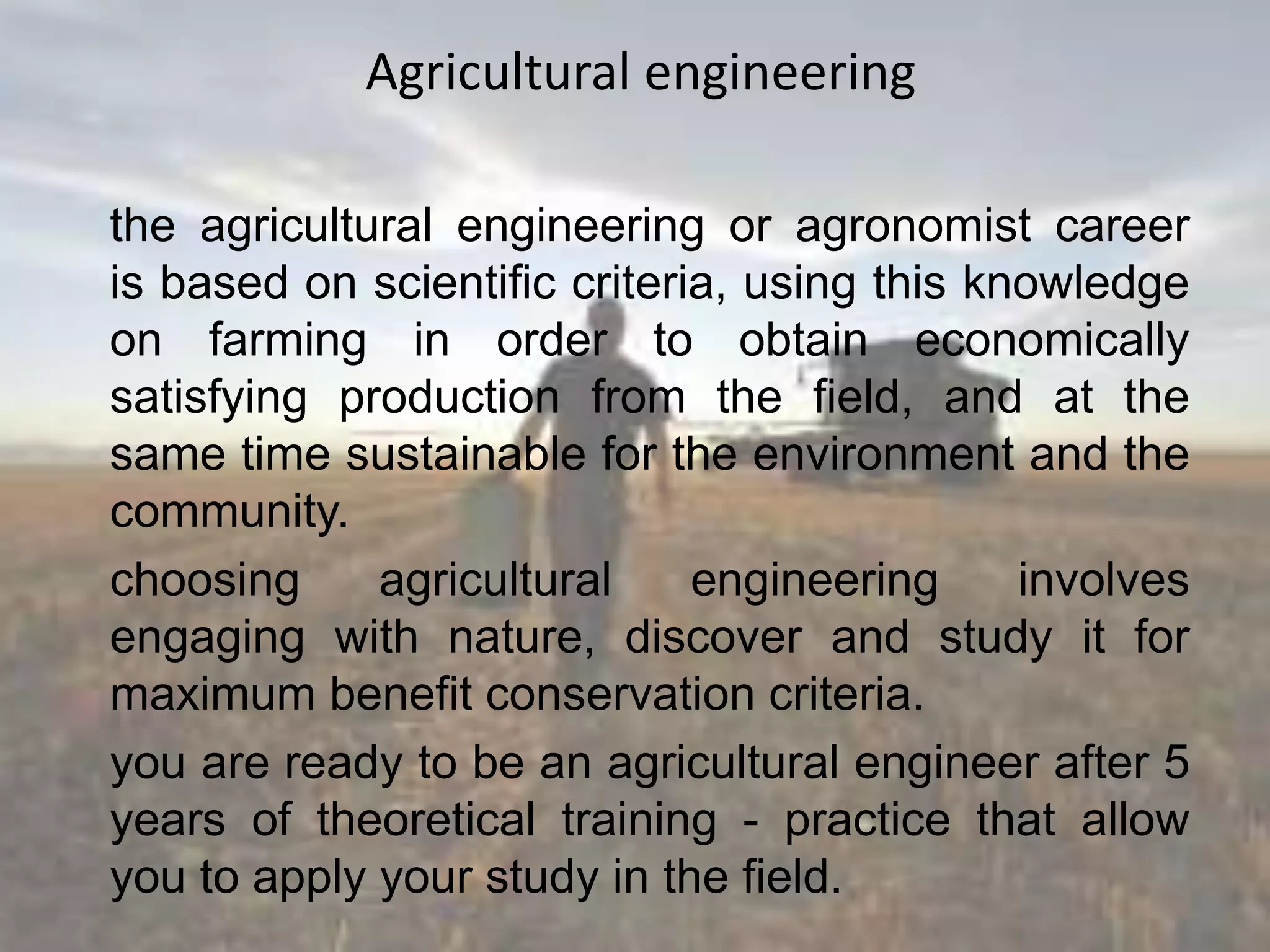 Agricultural engineering

the agricultural engineering or agronomist career is based on scientific criteria, using this knowledge on farming in order to obtain economically satisfying production from the field, and at the same time sustainable for the environment and the community.

choosing agricultural engineering involves engaging with nature, discover and study it for maximum benefit conservation criteria.

you are ready to be an agricultural engineer after 5 years of theoretical training - practice that allow you to apply your study in the field.